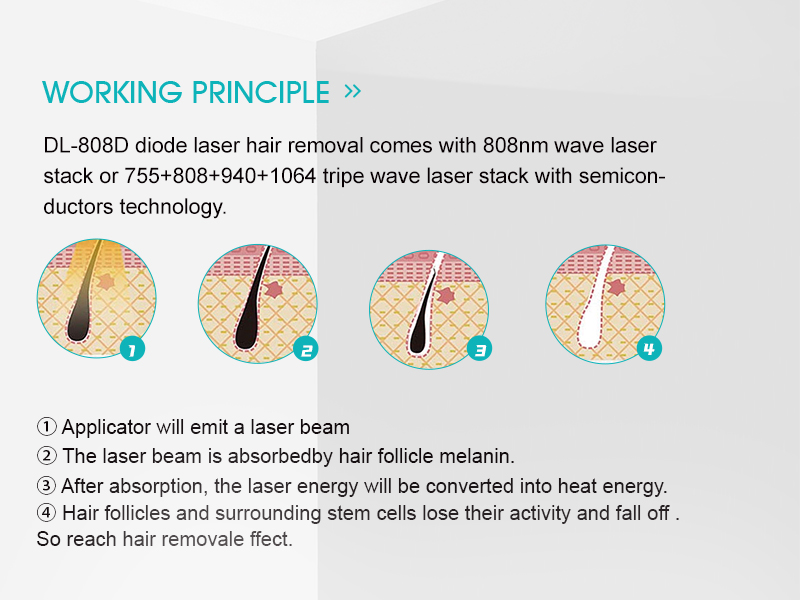 WORKING PRINCIPLE »

DL-808D diode laser hair removal comes with 808nm wave laser stack or 755+808+940+1064 tripe wave laser stack with semiconductors technology.

1

2

3

4

① Applicator will emit a laser beam
② The laser beam is absorbedby hair follicle melanin.
③ After absorption, the laser energy will be converted into heat energy.
④ Hair follicles and surrounding stem cells lose their activity and fall off .
So reach hair removale ffect.